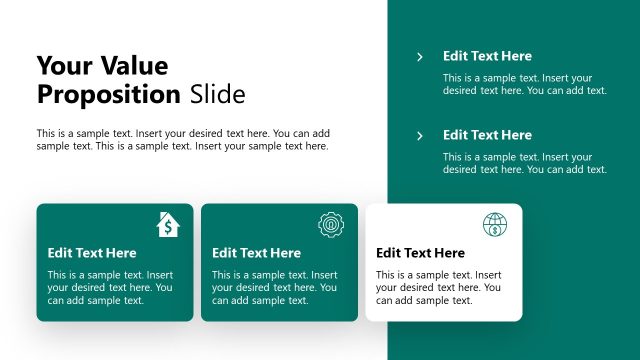 Your Value Proposition Slide

This is a sample text. Insert your desired text here. You can add sample text. This is a sample text. Insert your sample text here.

Edit Text Here

This is a sample text. Insert your desired text here. You can add text.

Edit Text Here

This is a sample text. Insert your desired text here. You can add text.

Edit Text Here

This is a sample text. Insert your desired text here. You can add sample text.

Edit Text Here

This is a sample text. Insert your desired text here. You can add sample text.

Edit Text Here

This is a sample text. Insert your desired text here. You can add sample text.